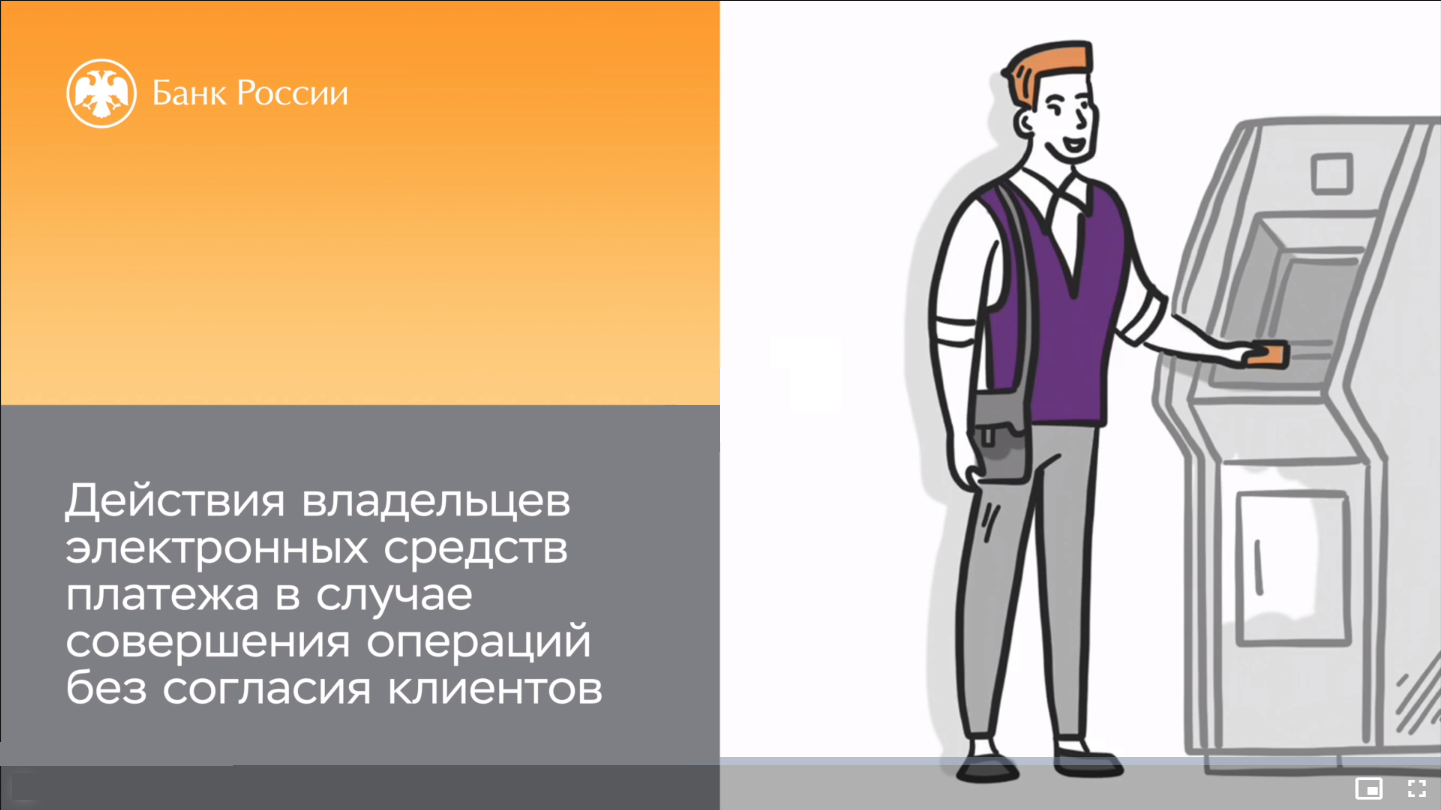 Банк России

Действия владельцев электронных средств платежа в случае совершения операций без согласия клиентов